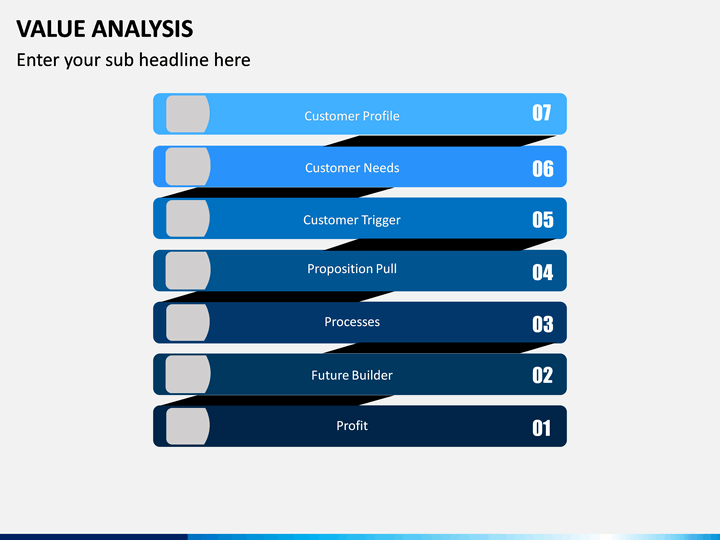 VALUE ANALYSIS
Enter your sub headline here

Customer Profile 07

Customer Needs 06

Customer Trigger 05

Proposition Pull 04

Processes 03

Future Builder 02

Profit 01